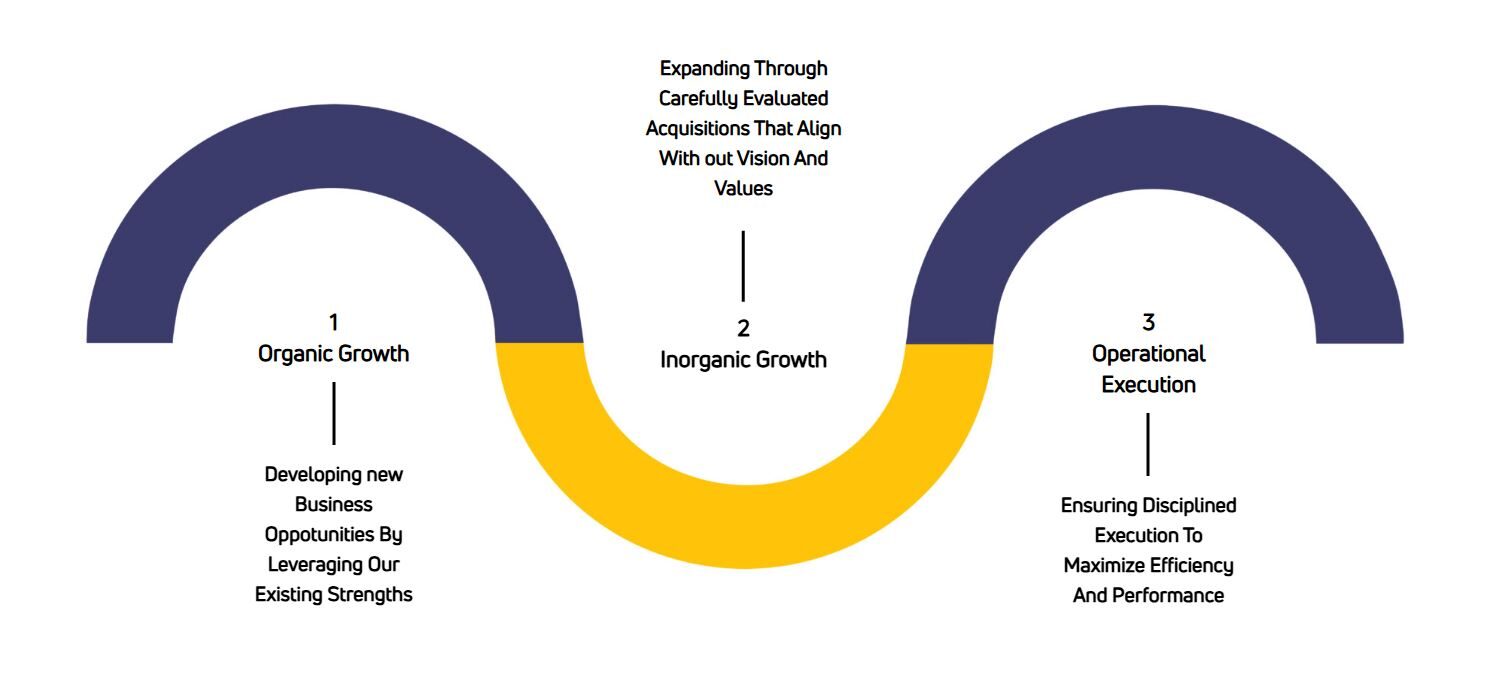 1
Organic Growth

Developing new Business Oppotunities By Leveraging Our Existing Strengths

Expanding Through Carefully Evaluated Acquisitions That Align With out Vision And Values

2
Inorganic Growth

3
Operational Execution

Ensuring Disciplined Execution To Maximize Efficiency And Performance